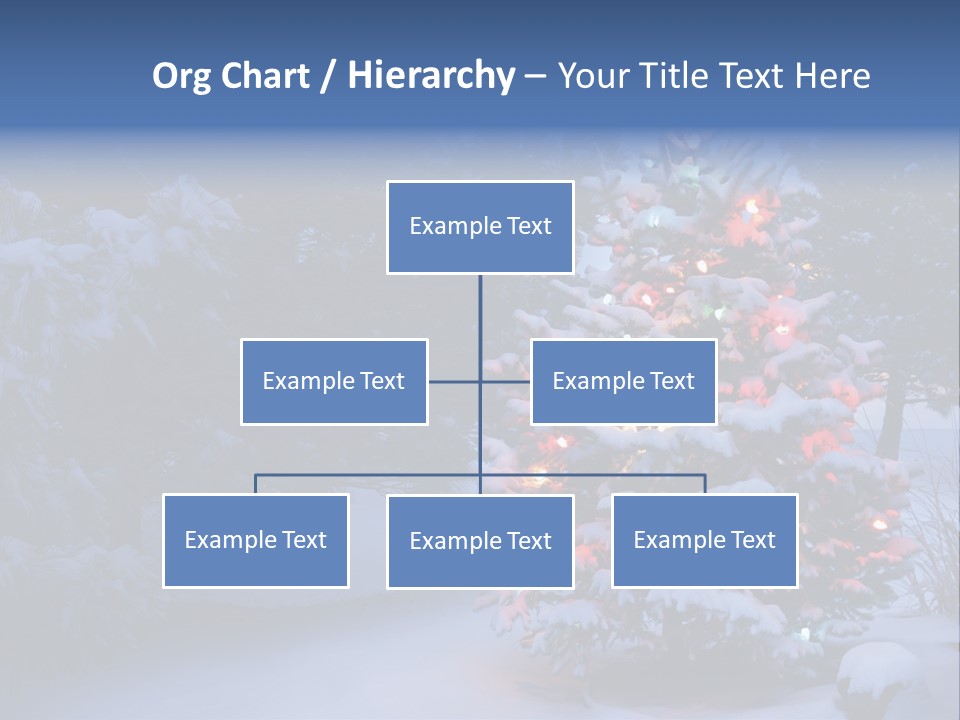 Org Chart / Hierarchy – Your Title Text Here

Example Text

Example Text

Example Text

Example Text

Example Text

Example Text